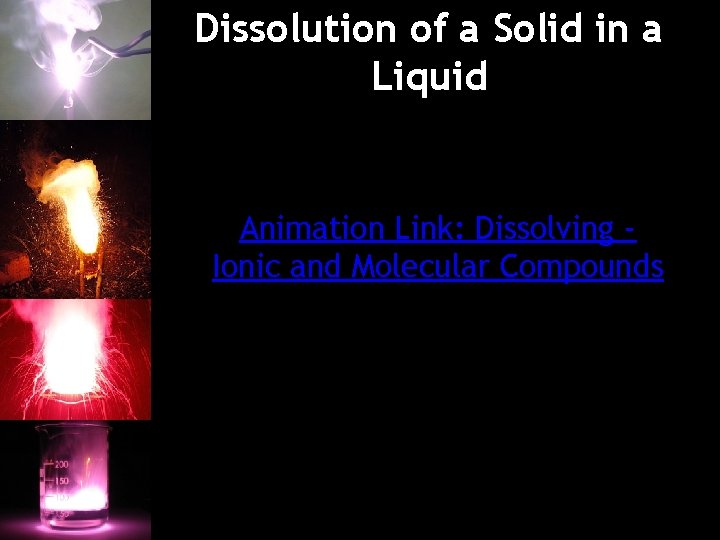 Dissolution of a Solid in a Liquid

Animation Link: Dissolving - Ionic and Molecular Compounds

200
150